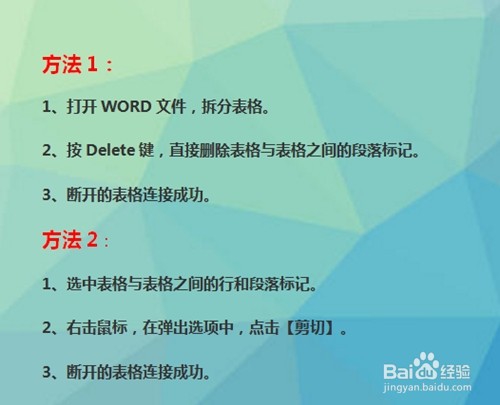 方法 1：

1、打开 WORD 文件，拆分表格。

2、按 Delete 键，直接删除表格与表格之间的段落标记。

3、断开的表格连接成功。

方法 2：

1、选中表格与表格之间的行和段落标记。

2、右击鼠标，在弹出选项中，点击【剪切】。

3、断开的表格连接成功。

Baidu经验
jingyan.baidu.com